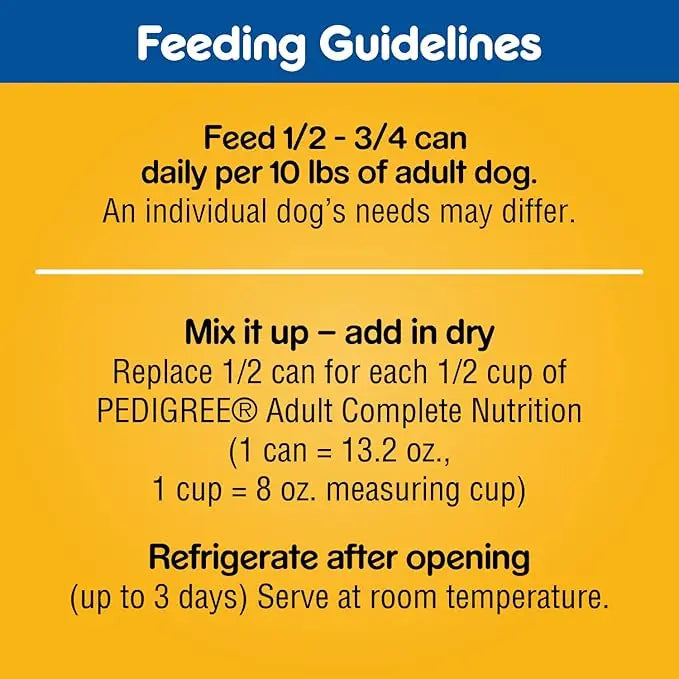 Feeding Guidelines

Feed 1/2 - 3/4 can daily per 10 lbs of adult dog.
An individual dog's needs may differ.

Mix it up – add in dry
Replace 1/2 can for each 1/2 cup of PEDIGREE® Adult Complete Nutrition (1 can = 13.2 oz., 1 cup = 8 oz. measuring cup)

Refrigerate after opening
(up to 3 days) Serve at room temperature.